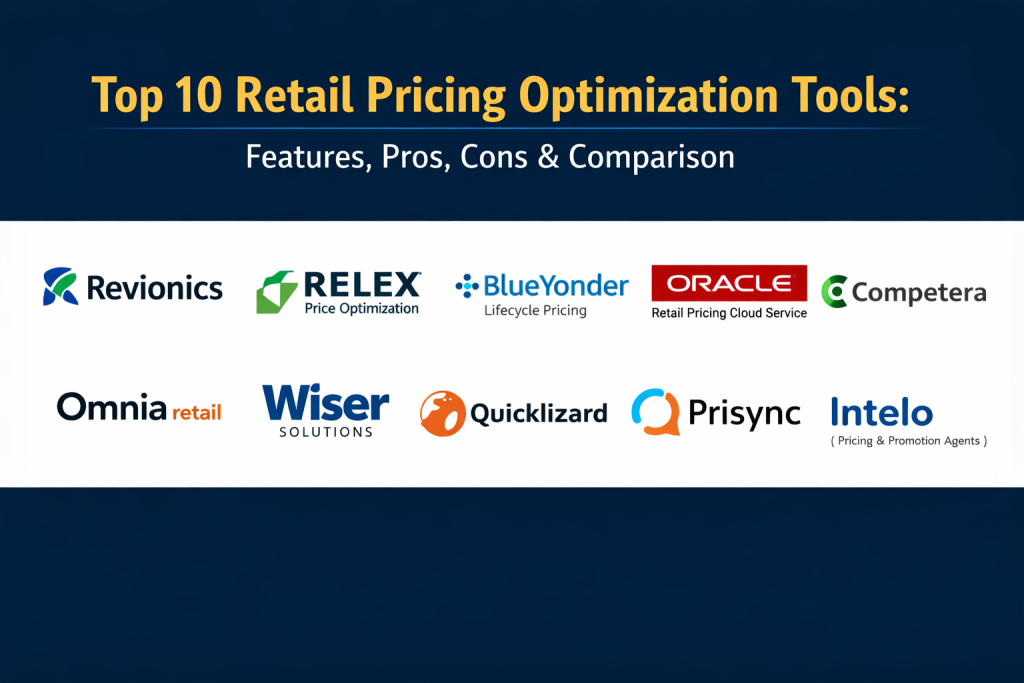 Top 10 Retail Pricing Optimization Tools:

Features, Pros, Cons & Comparison

Revionics

RELEX
Price Optimization

BlueYonder
Lifecycle Pricing

ORACLE
Retail Pricing Cloud Service

Competera

Omnia retail

Wiser
SOLUTIONS

Quicklizard

Prisync

Intelo
( Pricing & Promotion Agents )